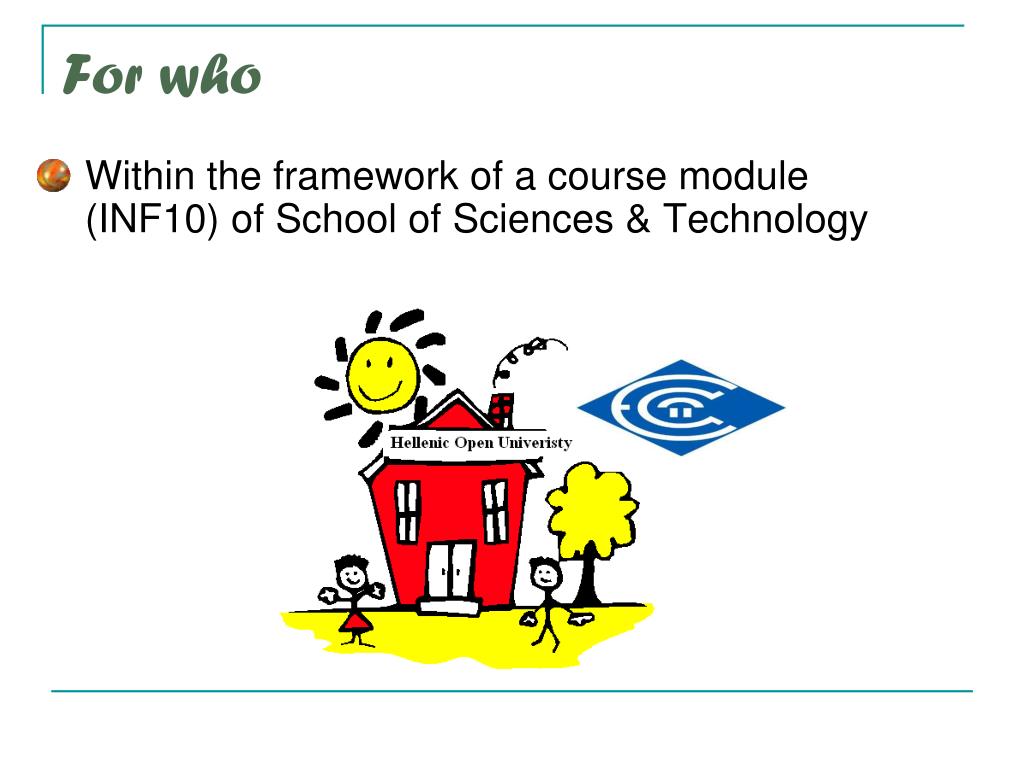 For who

Within the framework of a course module (INF10) of School of Sciences & Technology

Hellenic Open Univeristy